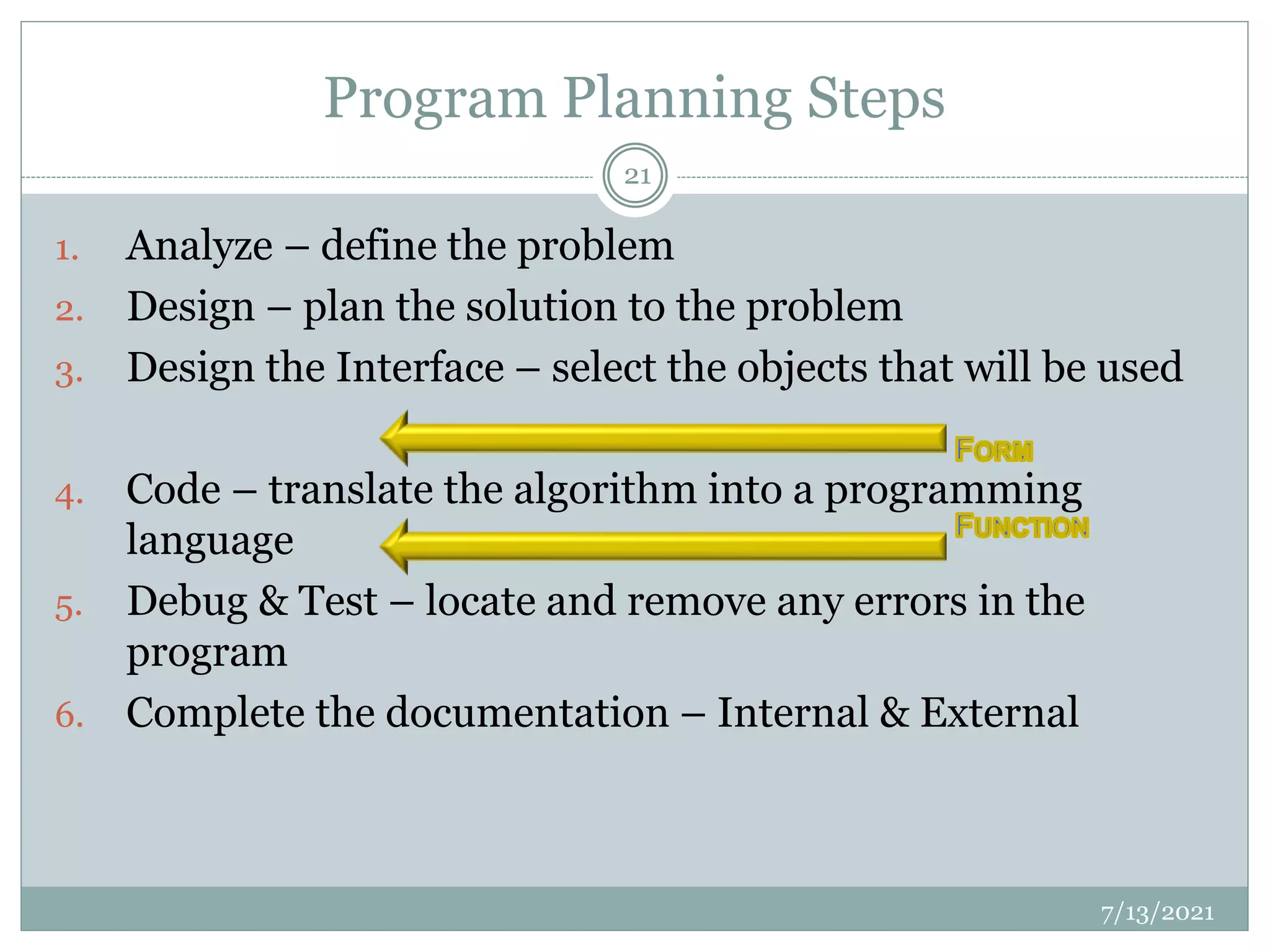 Program Planning Steps

21

1. Analyze – define the problem
2. Design – plan the solution to the problem
3. Design the Interface – select the objects that will be used

FORM

4. Code – translate the algorithm into a programming language

FUNCTION

5. Debug & Test – locate and remove any errors in the program
6. Complete the documentation – Internal & External

7/13/2021